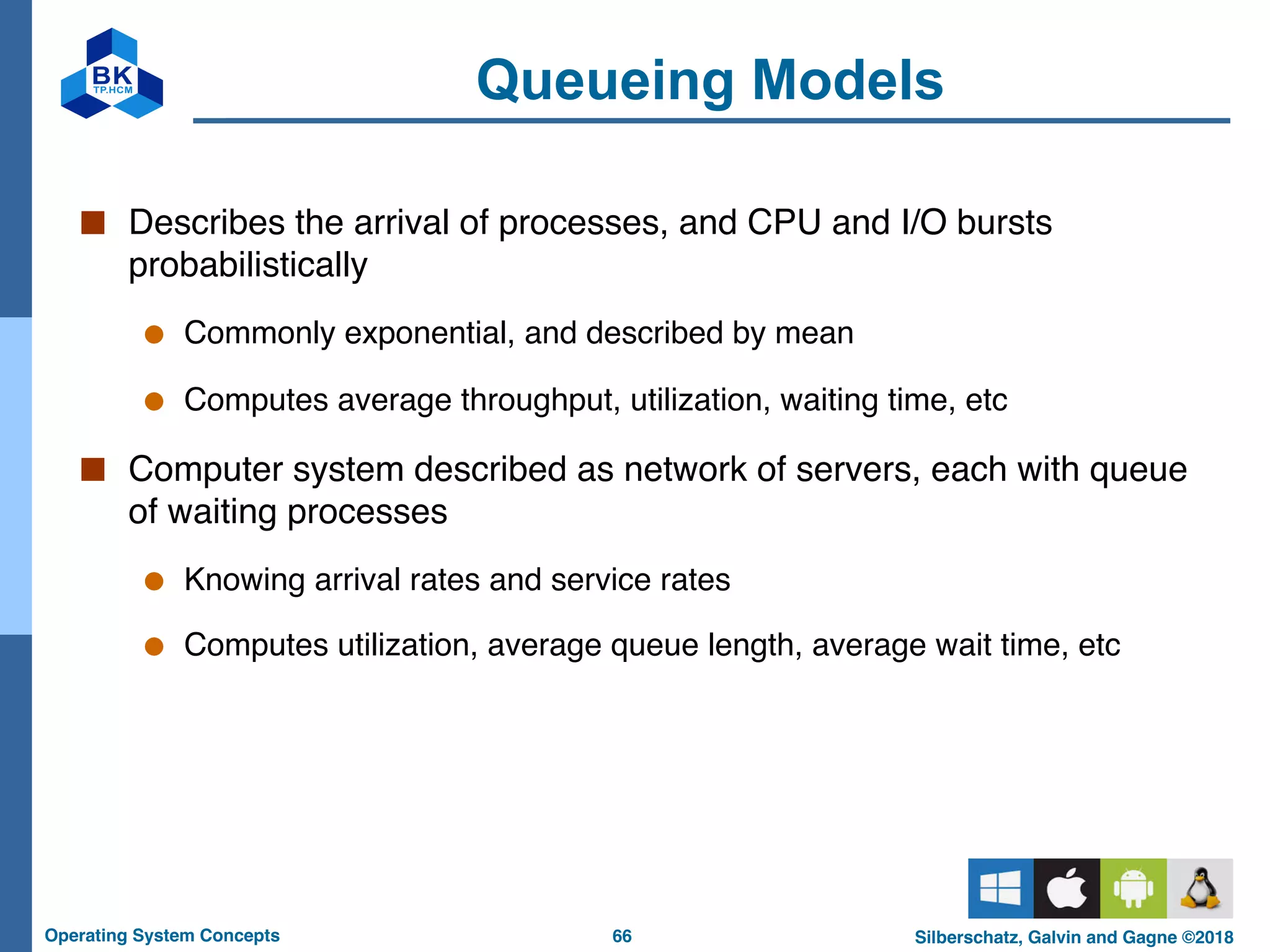 BK
TP.HCM

Queueing Models

Describes the arrival of processes, and CPU and I/O bursts probabilistically

Commonly exponential, and described by mean

Computes average throughput, utilization, waiting time, etc

Computer system described as network of servers, each with queue of waiting processes

Knowing arrival rates and service rates

Computes utilization, average queue length, average wait time, etc

Operating System Concepts
66
Silberschatz, Galvin and Gagne ©2018